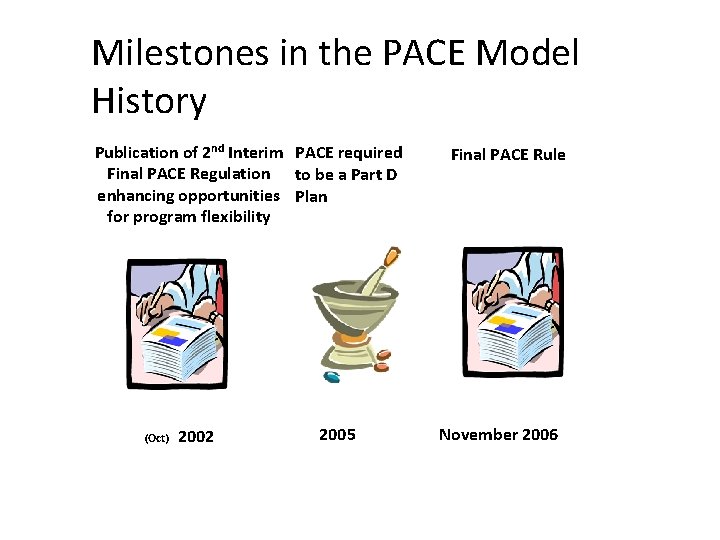 Milestones in the PACE Model History

Publication of 2$^{nd}$ Interim Final PACE Regulation enhancing opportunities for program flexibility

PACE required to be a Part D Plan

Final PACE Rule

(Oct) 2002

2005

November 2006